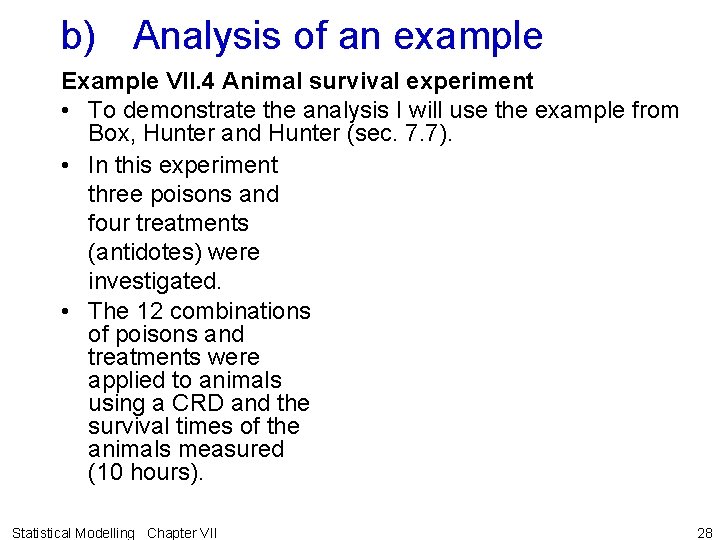 b) Analysis of an example

Example VII.4 Animal survival experiment

• To demonstrate the analysis I will use the example from Box, Hunter and Hunter (sec. 7.7).

• In this experiment three poisons and four treatments (antidotes) were investigated.

• The 12 combinations of poisons and treatments were applied to animals using a CRD and the survival times of the animals measured (10 hours).

Statistical Modelling Chapter VII 28